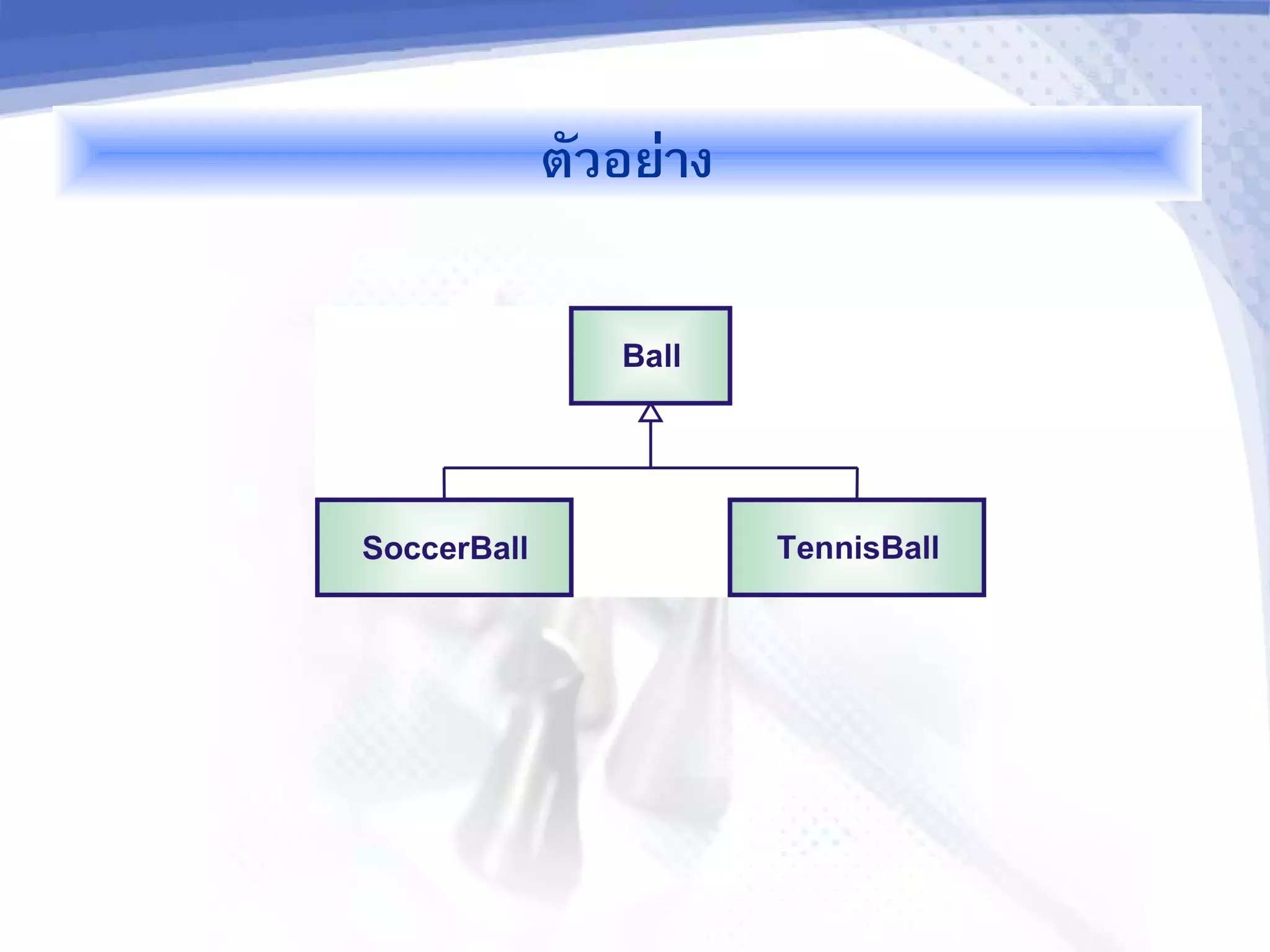 ตัวอย่าง

Ball

SoccerBall

TennisBall